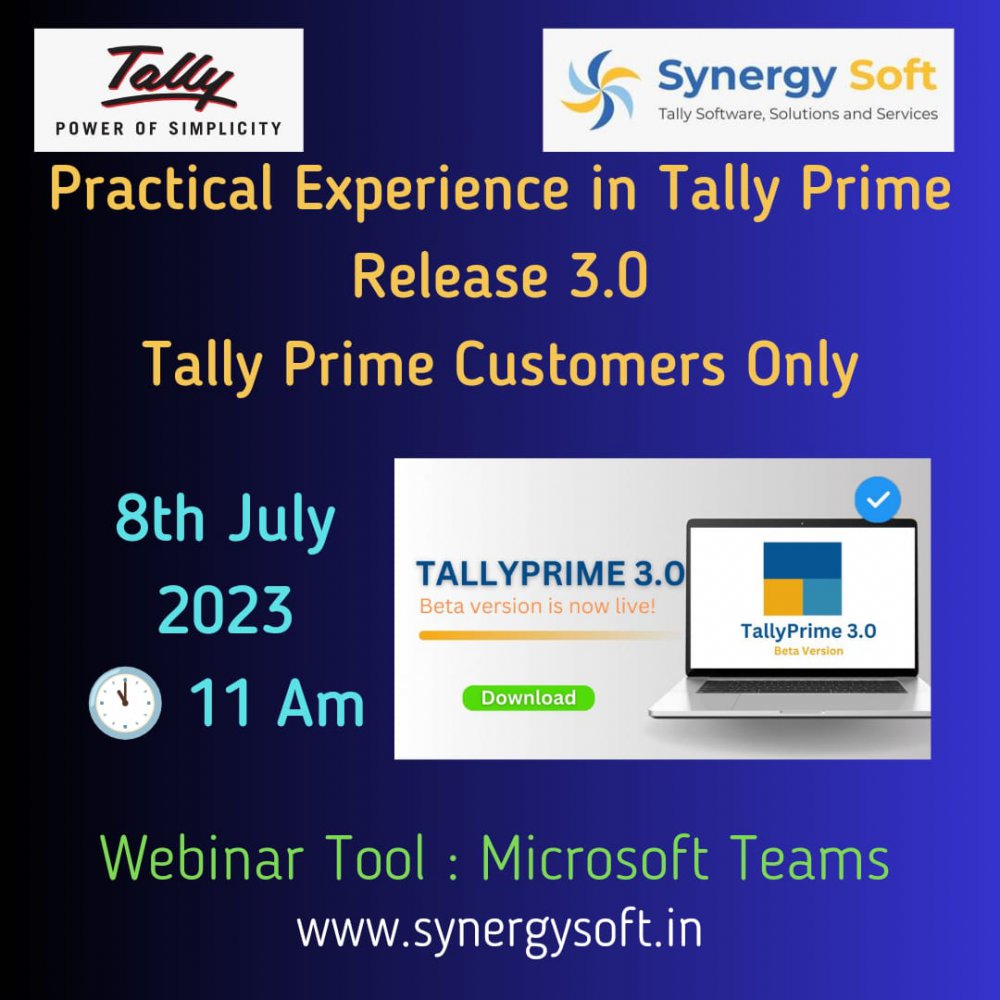 Tally
POWER OF SIMPLICITY

Synergy Soft
Tally Software, Solutions and Services

Practical Experience in Tally Prime Release 3.0
Tally Prime Customers Only

8th July 2023
11 Am

TALLYPRIME 3.0
Beta version is now live!
Download

TallyPrime 3.0
Beta Version

Webinar Tool : Microsoft Teams
www.synergysoft.in